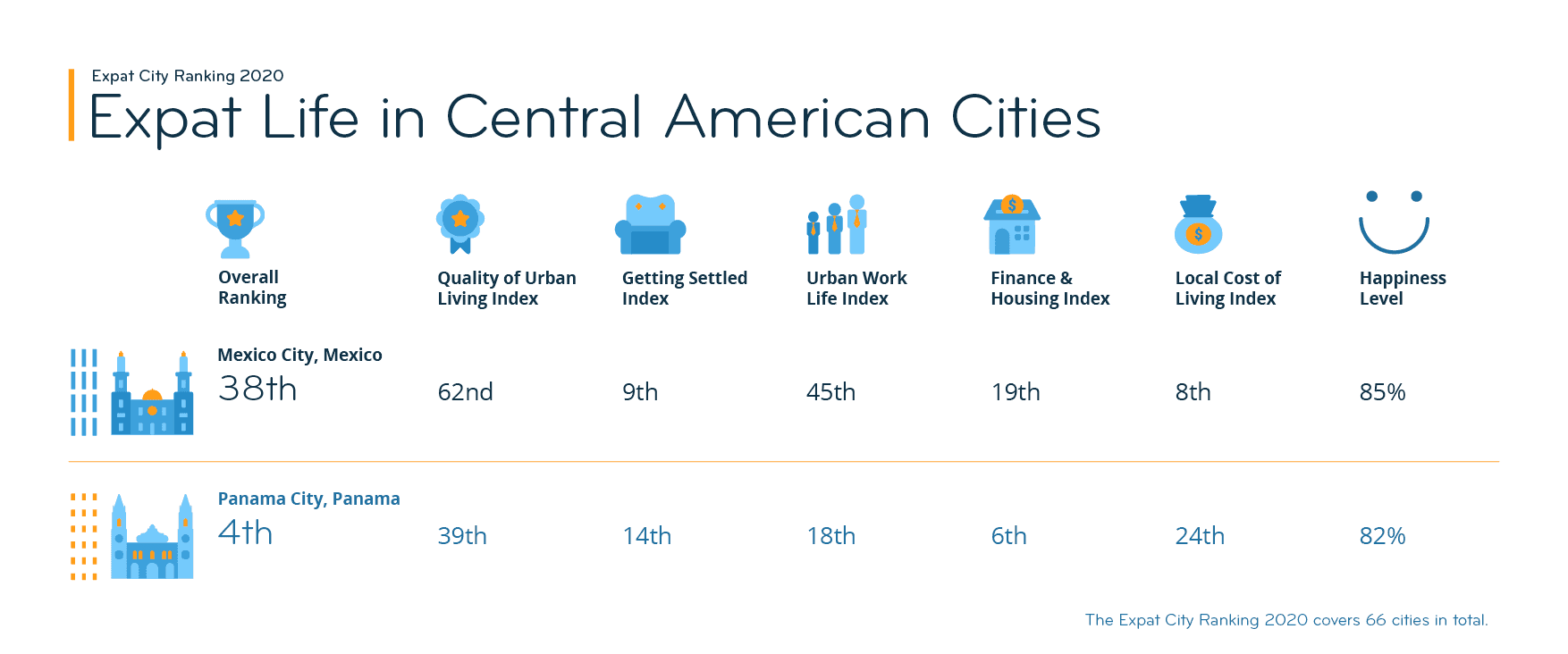 Expat City Ranking 2020

Expat Life in Central American Cities

| | Overall Ranking | Quality of Urban Living Index | Getting Settled Index | Urban Work Life Index | Finance & Housing Index | Local Cost of Living Index | Happiness Level |
|---|---|---|---|---|---|---|---|
| Mexico City, Mexico | 38th | 62nd | 9th | 45th | 19th | 8th | 85% |
| Panama City, Panama | 4th | 39th | 14th | 18th | 6th | 24th | 82% |

The Expat City Ranking 2020 covers 66 cities in total.